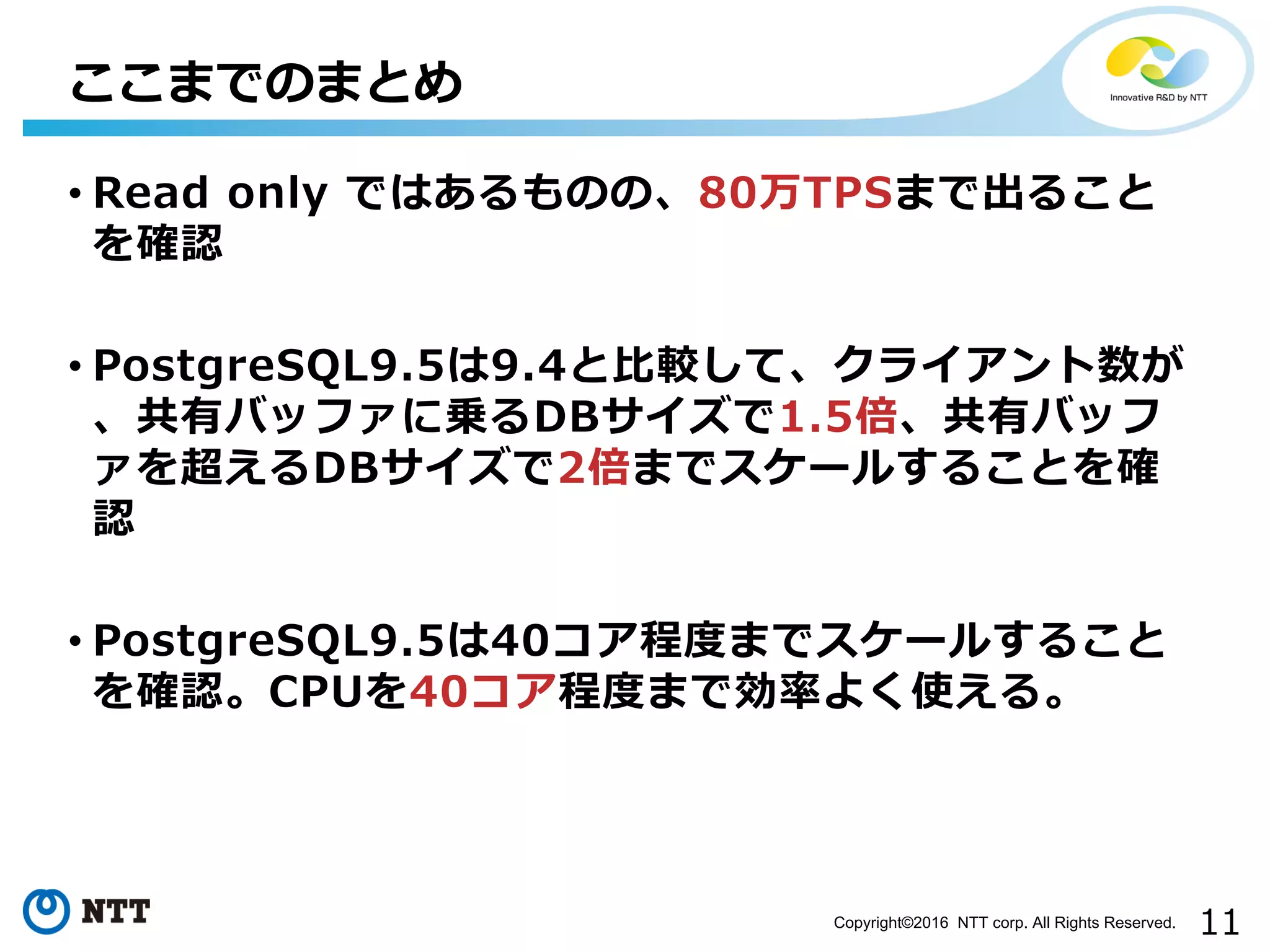 ここまでのまとめ

Innovative R&D by NTT

• Read only ではあるものの、80万TPSまで出ることを確認

• PostgreSQL9.5は9.4と比較して、クライアント数が、共有バッファに乗るDBサイズで1.5倍、共有バッファを超えるDBサイズで2倍までスケールすることを確認

• PostgreSQL9.5は40コア程度までスケールすることを確認。CPUを40コア程度まで効率よく使える。

NTT

Copyright©2016 NTT corp. All Rights Reserved.

11